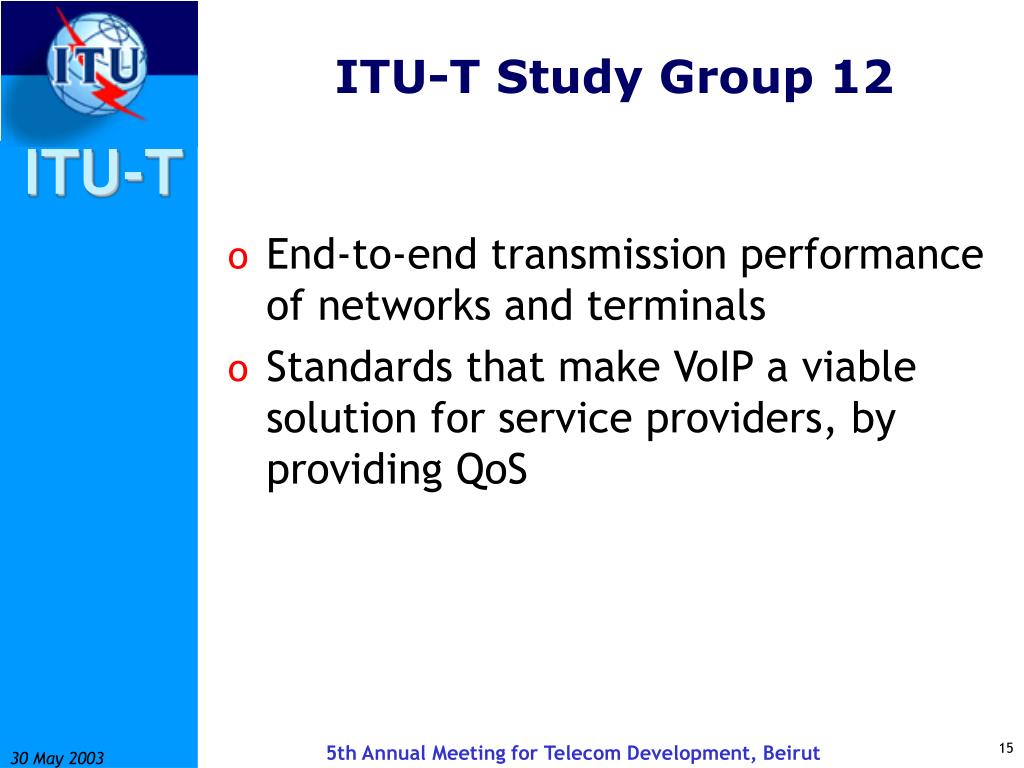 ITU

ITU-T

ITU-T Study Group 12

o End-to-end transmission performance of networks and terminals
o Standards that make VoIP a viable solution for service providers, by providing QoS

30 May 2003

5th Annual Meeting for Telecom Development, Beirut

15